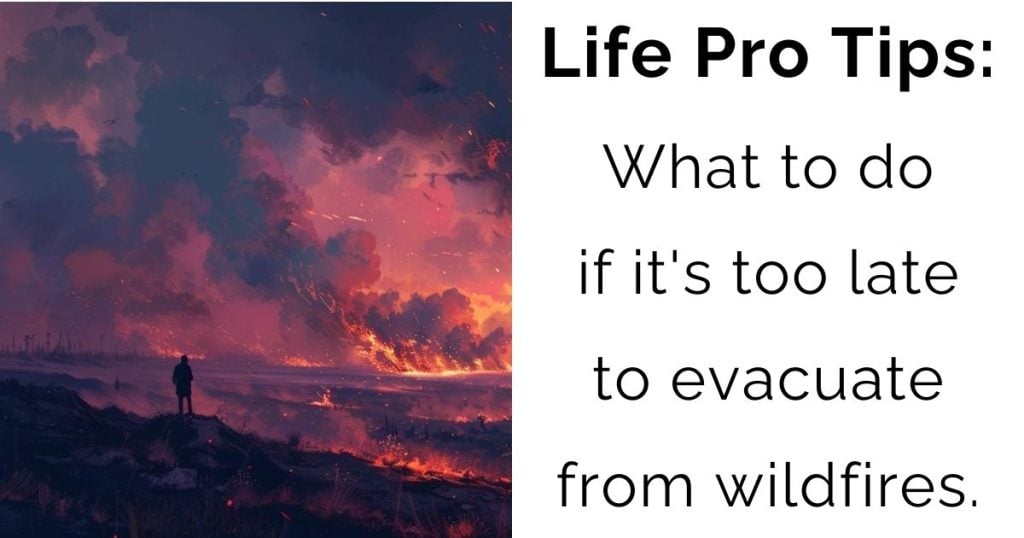 Life Pro Tips:

What to do if it's too late to evacuate from wildfires.